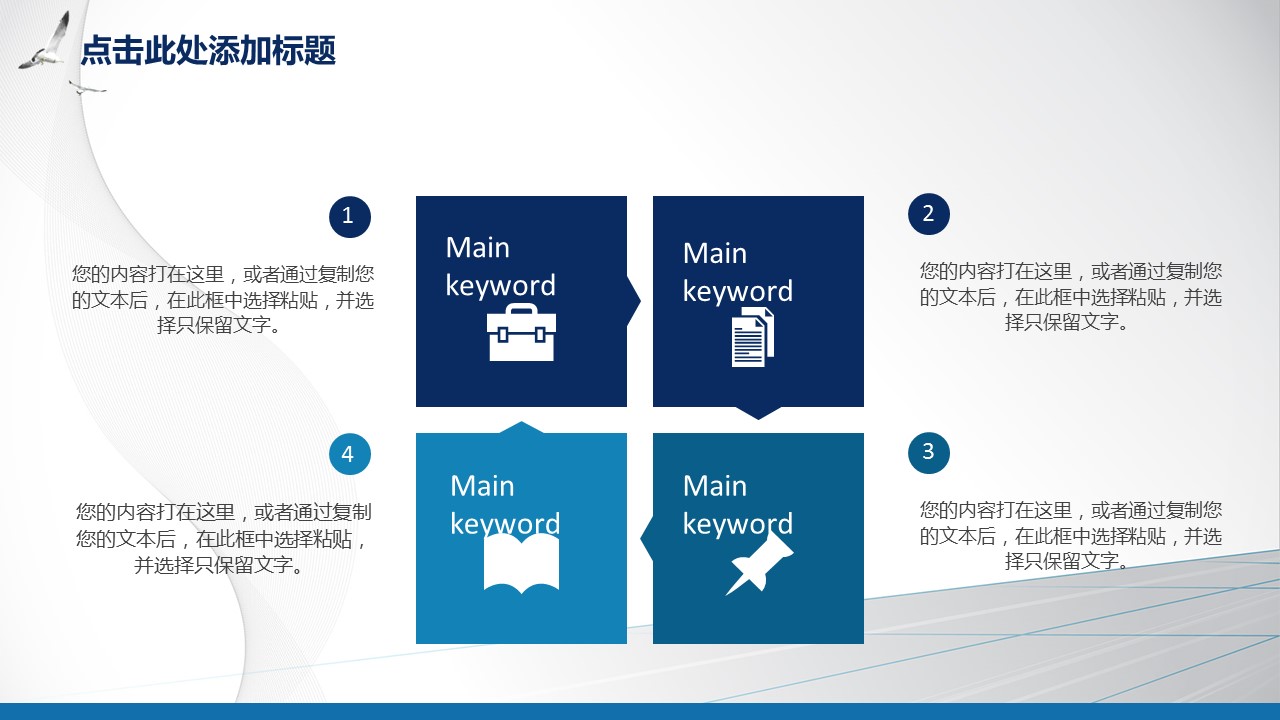 点击此处添加标题

1

您的内容打在这里，或者通过复制您的文本后，在此框中选择粘贴，并选择只保留文字。

Main keyword

Main keyword

2

您的内容打在这里，或者通过复制您的文本后，在此框中选择粘贴，并选择只保留文字。

4

您的内容打在这里，或者通过复制您的文本后，在此框中选择粘贴，并选择只保留文字。

Main keyword

Main keyword

3

您的内容打在这里，或者通过复制您的文本后，在此框中选择粘贴，并选择只保留文字。